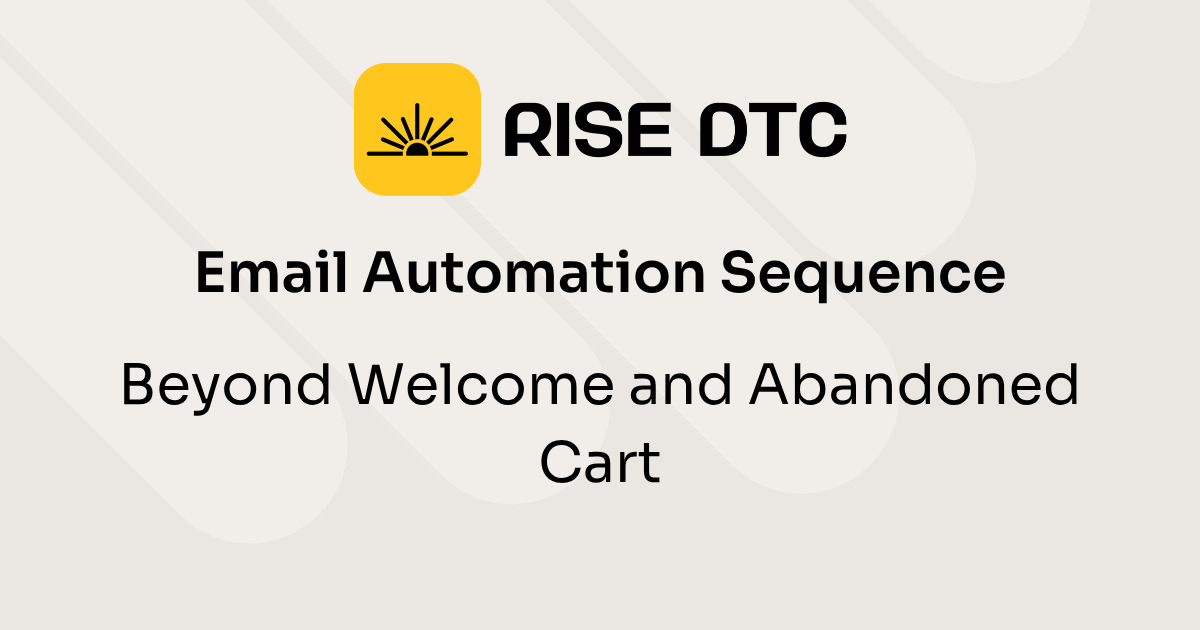 RISE DTC

Email Automation Sequence

Beyond Welcome and Abandoned Cart